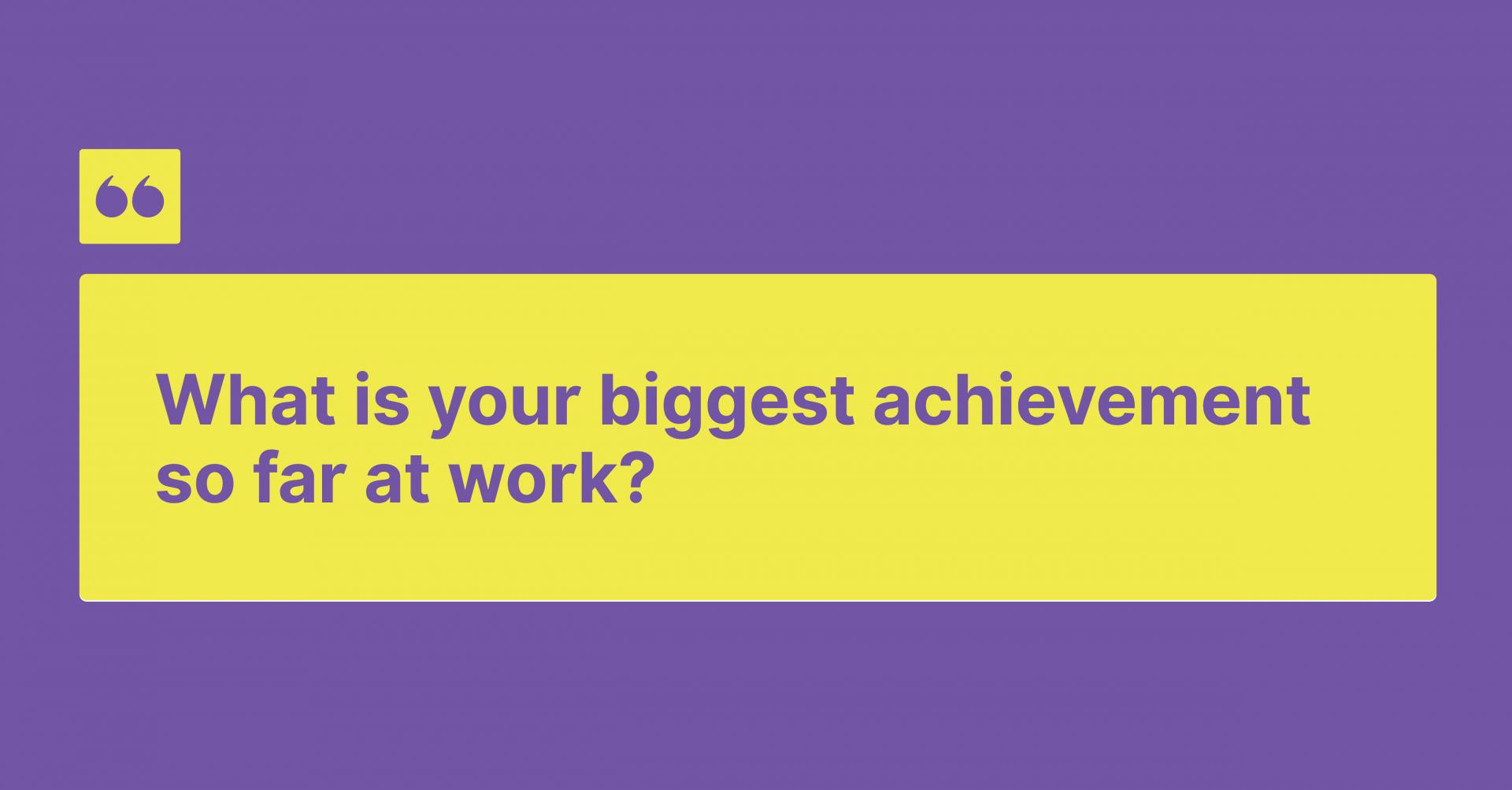 “

What is your biggest achievement so far at work?